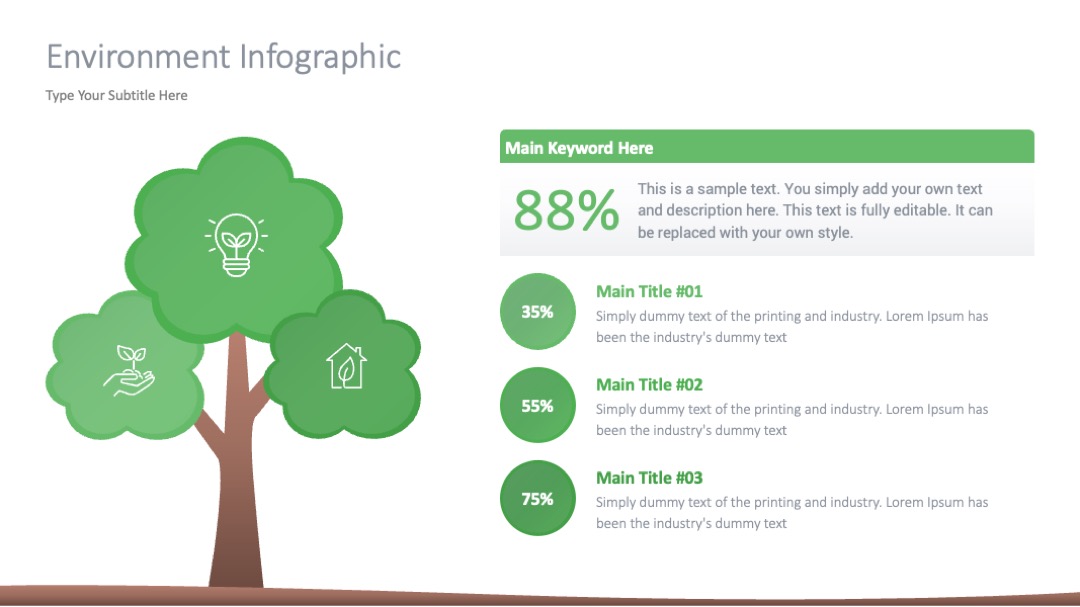 Environment Infographic

Type Your Subtitle Here

Main Keyword Here

88%

This is a sample text. You simply add your own text and description here. This text is fully editable. It can be replaced with your own style.

35%

Main Title #01

Simply dummy text of the printing and industry. Lorem Ipsum has been the industry's dummy text

55%

Main Title #02

Simply dummy text of the printing and industry. Lorem Ipsum has been the industry's dummy text

75%

Main Title #03

Simply dummy text of the printing and industry. Lorem Ipsum has been the industry's dummy text